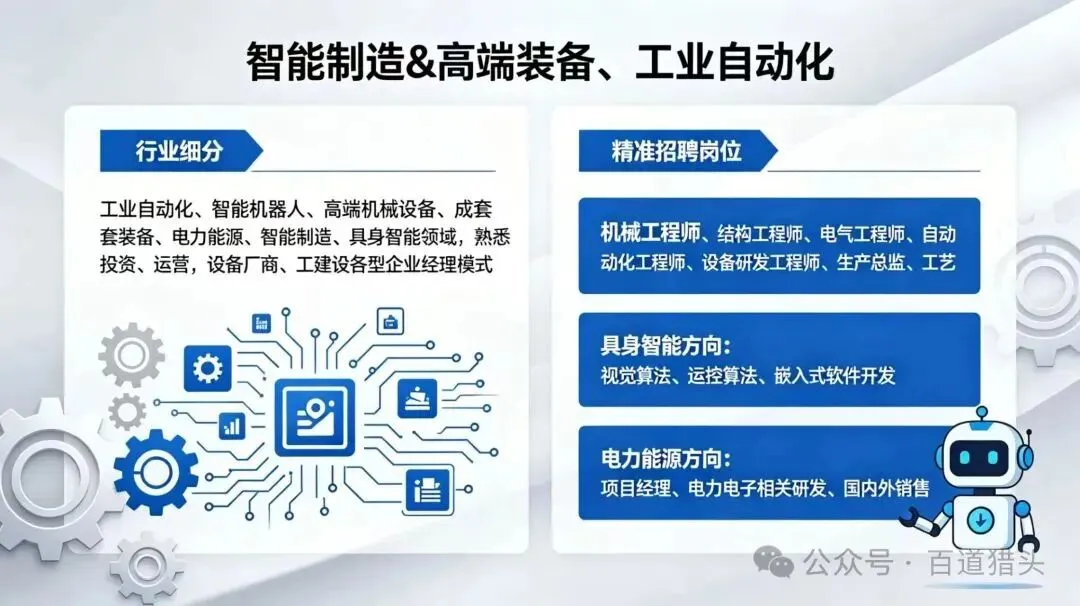 智能制造&高端装备、工业自动化

行业细分

工业自动化、智能机器人、高端机械设备、成套套装备、电力能源、智能制造、具身智能领域，熟悉投资、运营，设备厂商、工建设备型企业经理模式

精准招聘岗位

机械工程师、结构工程师、电气工程师、自动动化工程师、设备研发工程师、生产总监、工艺

具身智能方向：
视觉算法、运控算法、嵌入式软件开发

电力能源方向：
项目经理、电力电子相关研发、国内外销售

公众号 · 百道猎头